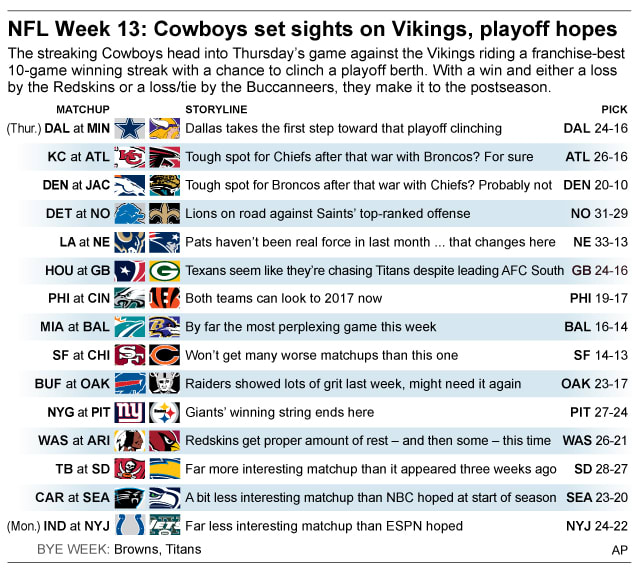 NFL Week 13: Cowboys set sights on Vikings, playoff hopes

The streaking Cowboys head into Thursday's game against the Vikings riding a franchise-best 10-game winning streak with a chance to clinch a playoff berth. With a win and either a loss by the Redskins or a loss/tie by the Buccanneers, they make it to the postseason.

| MATCHUP | STORYLINE | PICK |
|---|---|---|
| (Thur.) DAL at MIN | Dallas takes the first step toward that playoff clinching | DAL 24-16 |
| KC at ATL | Tough spot for Chiefs after that war with Broncos? For sure | ATL 26-16 |
| DEN at JAC | Tough spot for Broncos after that war with Chiefs? Probably not | DEN 20-10 |
| DET at NO | Lions on road against Saints' top-ranked offense | NO 31-29 |
| LA at NE | Pats haven't been real force in last month ... that changes here | NE 33-13 |
| HOU at GB | Texans seem like they're chasing Titans despite leading AFC South | GB 24-16 |
| PHI at CIN | Both teams can look to 2017 now | PHI 19-17 |
| MIA at BAL | By far the most perplexing game this week | BAL 16-14 |
| SF at CHI | Won't get many worse matchups than this one | SF 14-13 |
| BUF at OAK | Raiders showed lots of grit last week, might need it again | OAK 23-17 |
| NYG at PIT | Giants' winning string ends here | PIT 27-24 |
| WAS at ARI | Redskins get proper amount of rest – and then some – this time | WAS 26-21 |
| TB at SD | Far more interesting matchup than it appeared three weeks ago | SD 28-27 |
| CAR at SEA | A bit less interesting matchup than NBC hoped at start of season | SEA 23-20 |
| (Mon.) IND at NYJ | Far less interesting matchup than ESPN hoped | NYJ 24-22 |

BYE WEEK: Browns, Titans

AP